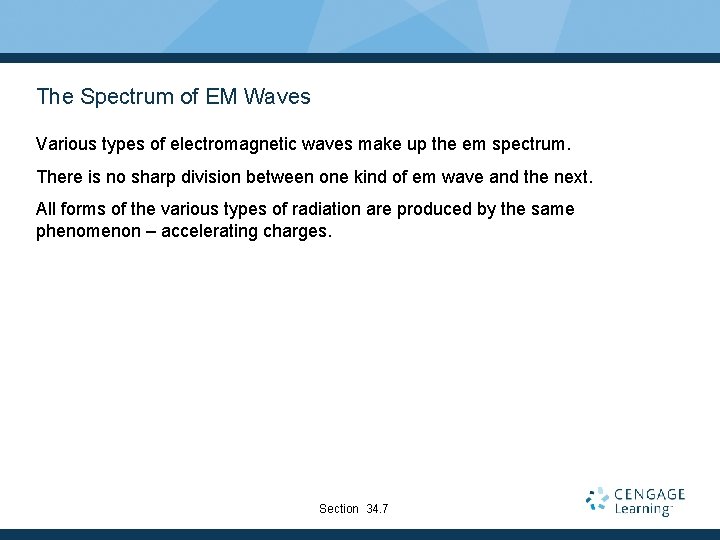 The Spectrum of EM Waves

Various types of electromagnetic waves make up the em spectrum.

There is no sharp division between one kind of em wave and the next.

All forms of the various types of radiation are produced by the same phenomenon – accelerating charges.

Section 34.7

CENGAGE Learning